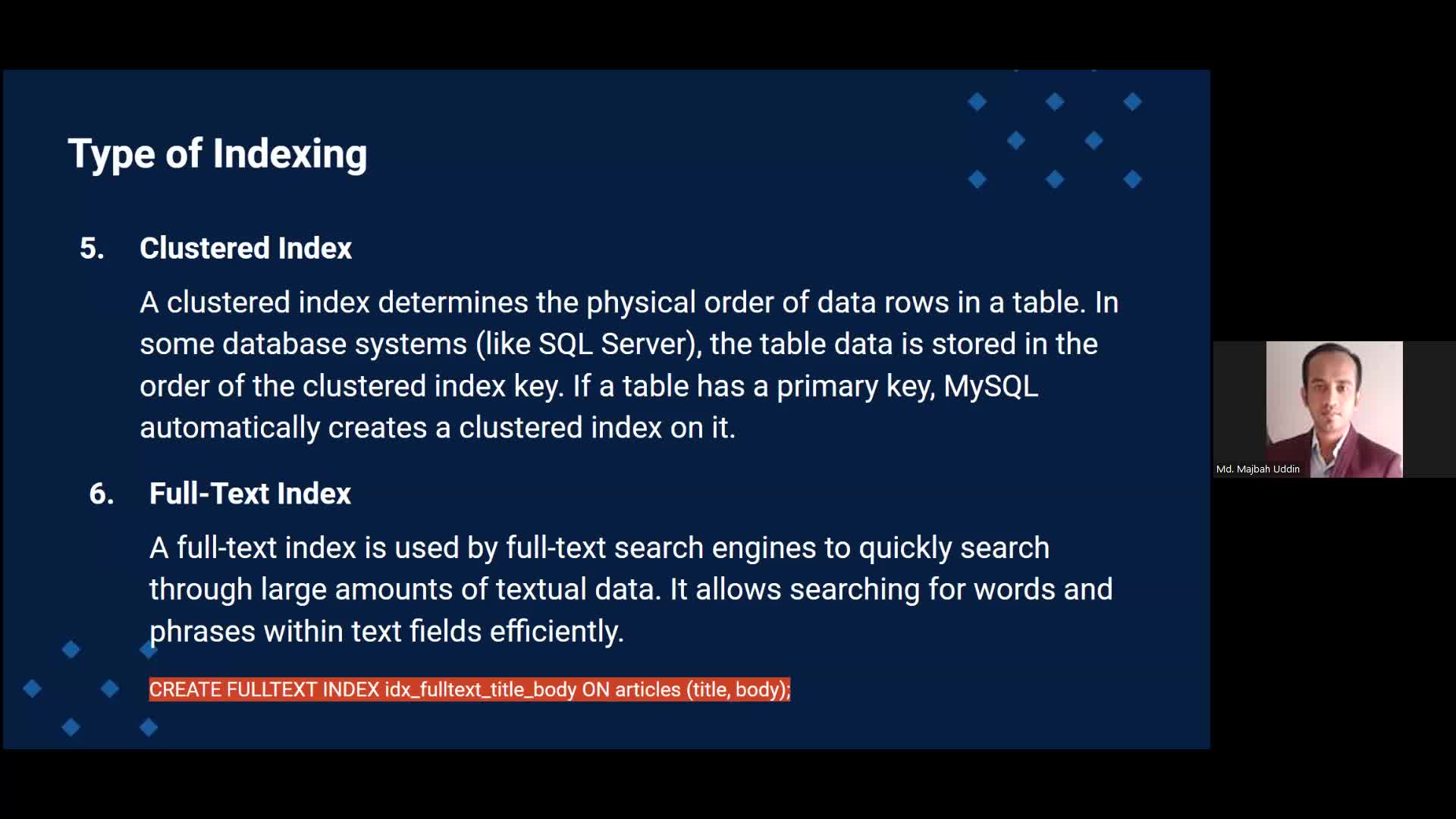 Type of Indexing

5. Clustered Index

A clustered index determines the physical order of data rows in a table. In some database systems (like SQL Server), the table data is stored in the order of the clustered index key. If a table has a primary key, MySQL automatically creates a clustered index on it.

6. Full-Text Index

A full-text index is used by full-text search engines to quickly search through large amounts of textual data. It allows searching for words and phrases within text fields efficiently.

CREATE FULLTEXT INDEX idx_fulltext_title_body ON articles (title, body);

Md. Majbah Uddin